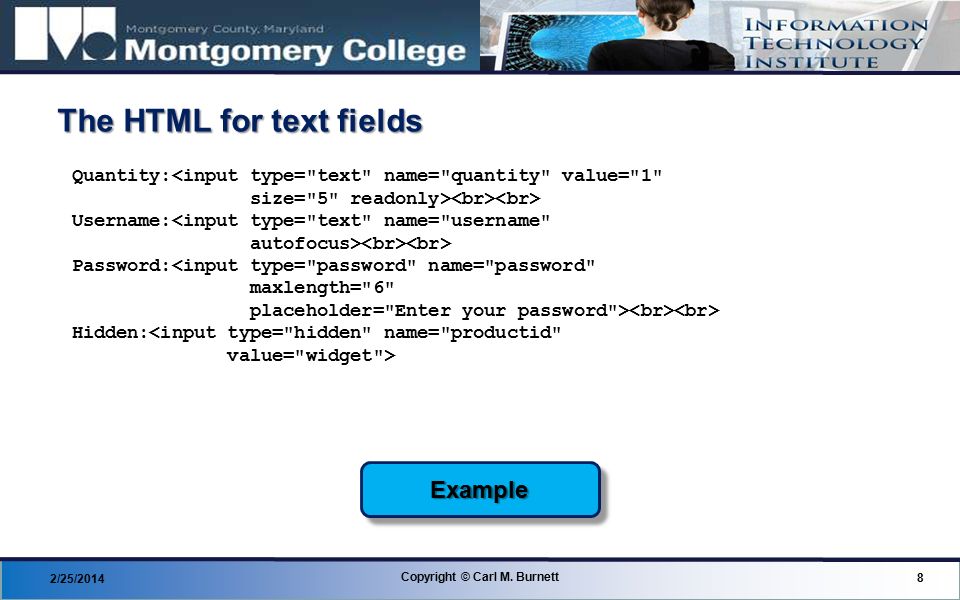 Montgomery County, Maryland
Montgomery College

INFORMATION
TECHNOLOGY
INSTITUTE

The HTML for text fields

Quantity:<input type="text" name="quantity" value="1"
size="5" readonly><br><br>
Username:<input type="text" name="username"
autofocus><br><br>
Password:<input type="password" name="password"
maxlength="6"
placeholder="Enter your password"><br><br>
Hidden:<input type="hidden" name="productid"
value="widget">

Example

2/25/2014

Copyright © Carl M. Burnett

8